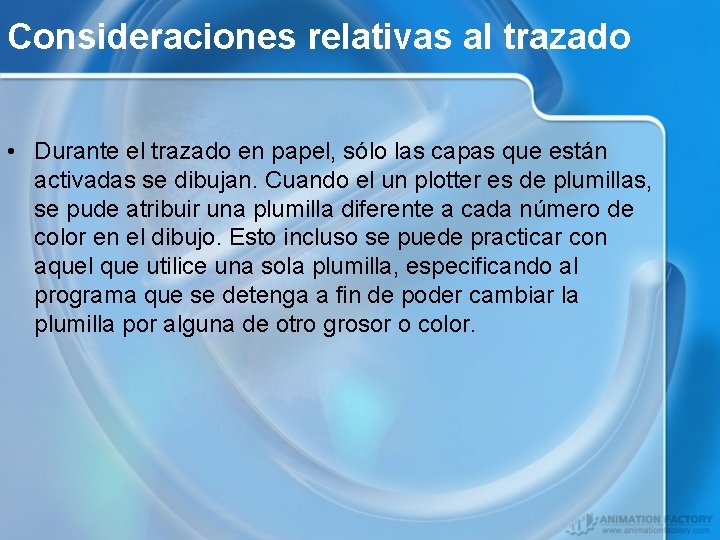 Consideraciones relativas al trazado

• Durante el trazado en papel, sólo las capas que están activadas se dibujan. Cuando el un plotter es de plumillas, se pude atribuir una plumilla diferente a cada número de color en el dibujo. Esto incluso se puede practicar con aquel que utilice una sola plumilla, especificando al programa que se detenga a fin de poder cambiar la plumilla por alguna de otro grosor o color.

ANIMATION FACTORY
www.animationfactory.com